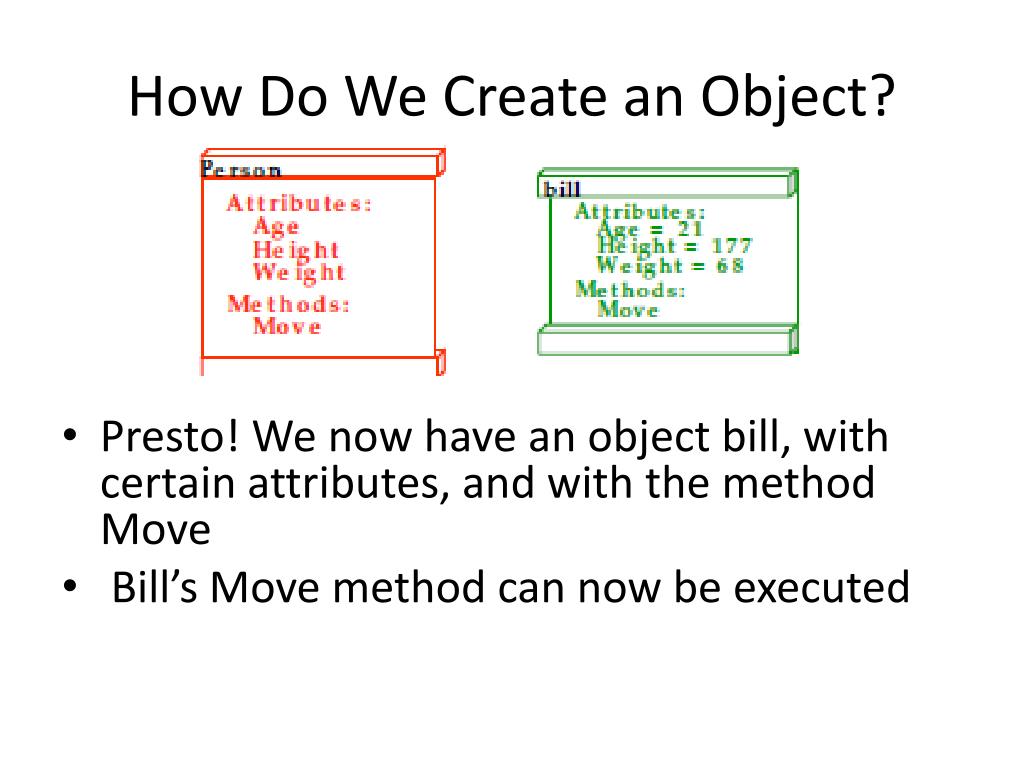 How Do We Create an Object?

Person
Attributes:
Age
Height
Weight
Methods:
Move

bill
Attributes:
Age = 21
Height = 177
Weight = 68
Methods:
Move

• Presto! We now have an object bill, with certain attributes, and with the method Move
• Bill's Move method can now be executed